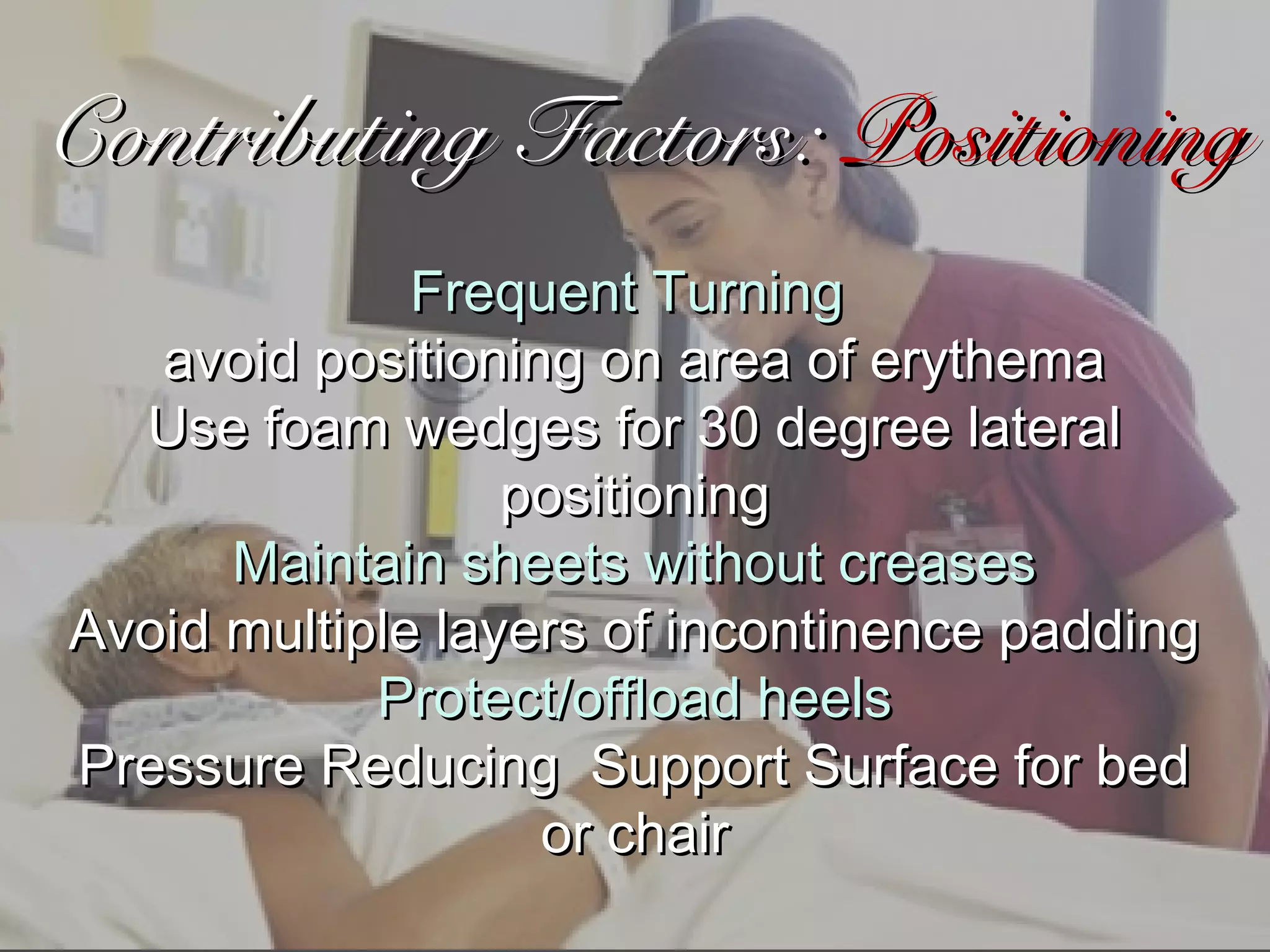 Contributing Factors: Positioning

Frequent Turning
avoid positioning on area of erythema
Use foam wedges for 30 degree lateral positioning
Maintain sheets without creases
Avoid multiple layers of incontinence padding
Protect/offload heels
Pressure Reducing  Support Surface for bed or chair